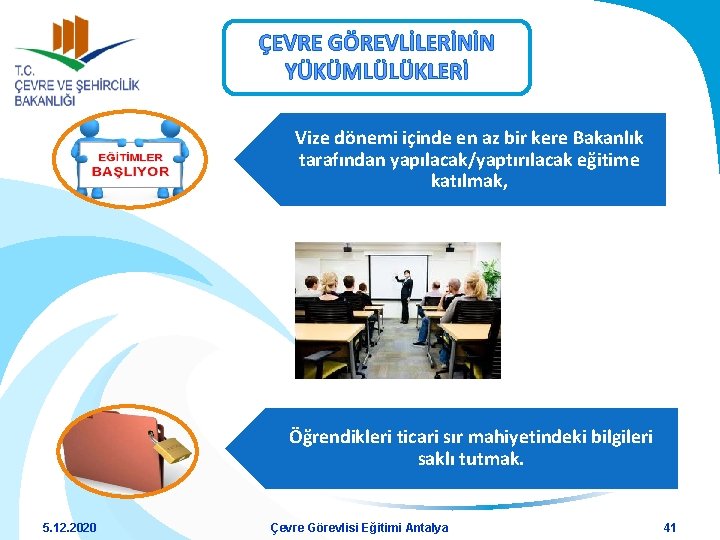 T.C.
ÇEVRE VE ŞEHİRCİLİK
BAKANLIĞI

ÇEVRE GÖREVLİLERİNİN YÜKÜMLÜLÜKLERİ

EĞİTİMLER
BAŞLIYOR

Vize dönemi içinde en az bir kere Bakanlık tarafından yapılacak/yaptırılacak eğitime katılmak,

Öğrendikleri ticari sır mahiyetindeki bilgileri saklı tutmak.

5.12.2020

Çevre Görevlisi Eğitimi Antalya

41